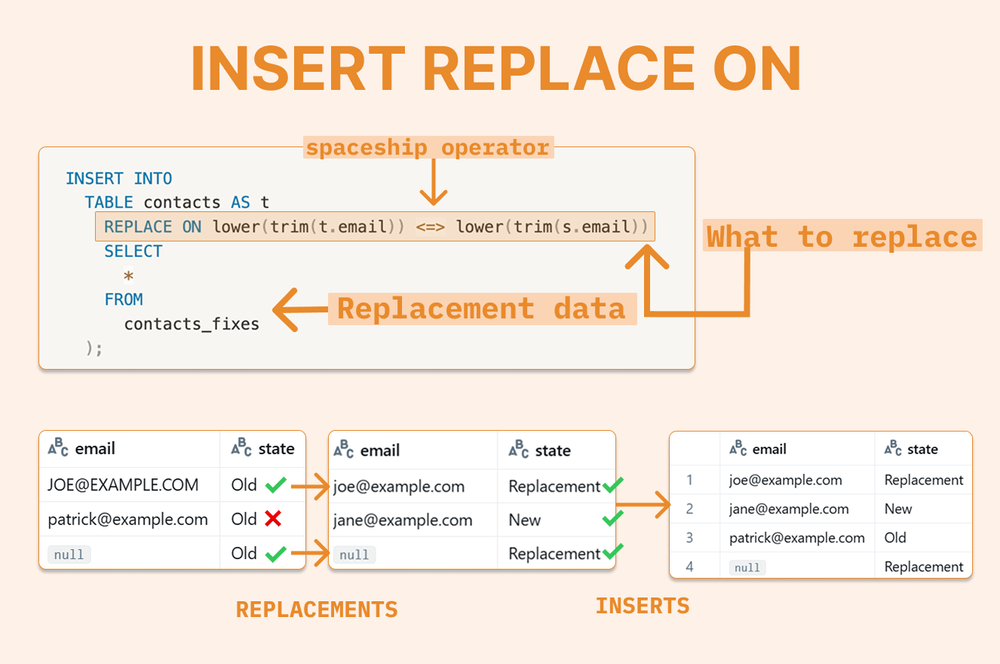 INSERT REPLACE ON

spaceship operator

INSERT INTO
  TABLE contacts AS t
    REPLACE ON lower(trim(t.email)) <=> lower(trim(s.email))
    SELECT
      *
    FROM
      contacts_fixes
  );

What to replace

Replacement data

| email | state |
|---|---|
| JOE@EXAMPLE.COM | Old |
| patrick@example.com | Old |
| null | Old |

| email | state |
|---|---|
| joe@example.com | Replacement |
| jane@example.com | New |
| null | Replacement |

| | email | state |
|---|---|---|
| 1 | joe@example.com | Replacement |
| 2 | jane@example.com | New |
| 3 | patrick@example.com | Old |
| 4 | null | Replacement |

REPLACEMENTS

INSERTS